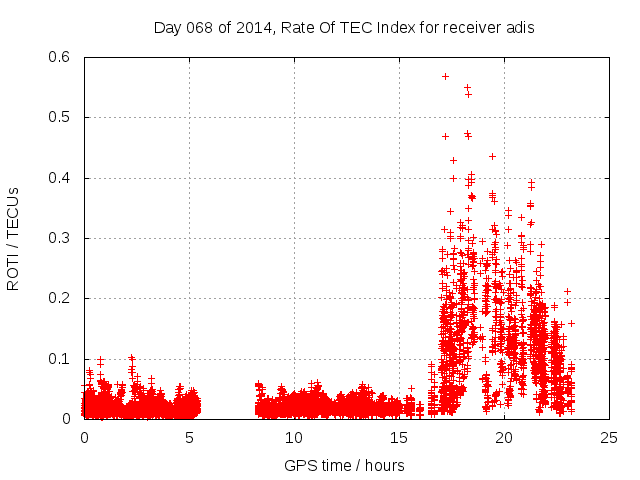 Day 068 of 2014, Rate Of TEC Index for receiver adis

ROTI / TECUs

0.6
0.5
0.4
0.3
0.2
0.1
0

0
5
10
15
20
25

GPS time / hours